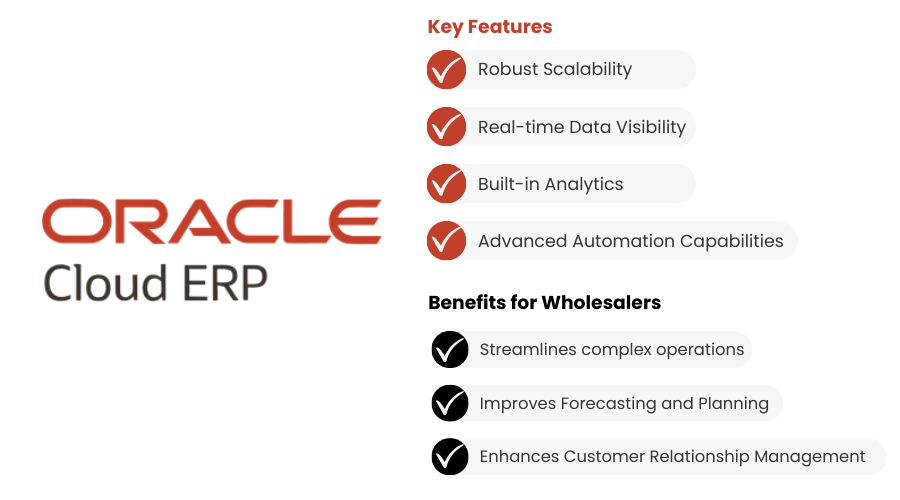 ORACLE
Cloud ERP

Key Features

Robust Scalability

Real-time Data Visibility

Built-in Analytics

Advanced Automation Capabilities

Benefits for Wholesalers

Streamlines complex operations

Improves Forecasting and Planning

Enhances Customer Relationship Management